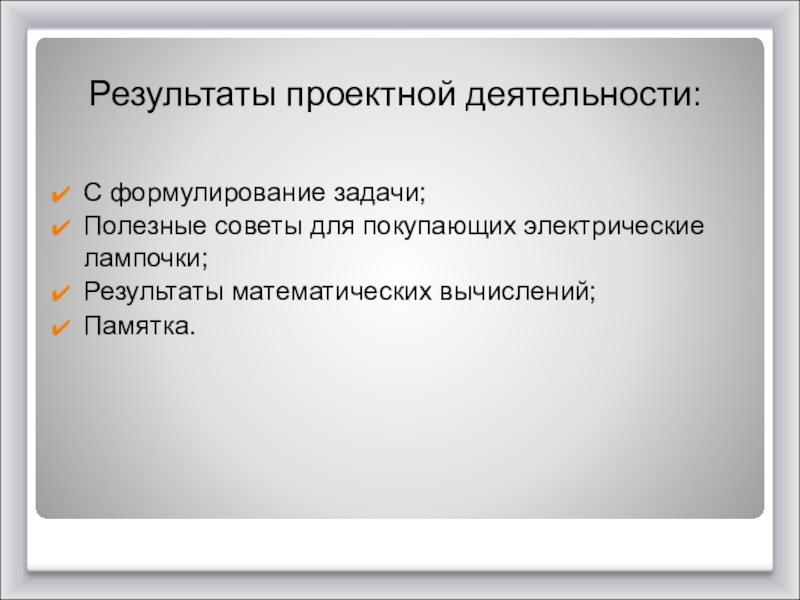 Результаты проектной деятельности:

✔ С формулирование задачи;
✔ Полезные советы для покупающих электрические лампочки;
✔ Результаты математических вычислений;
✔ Памятка.